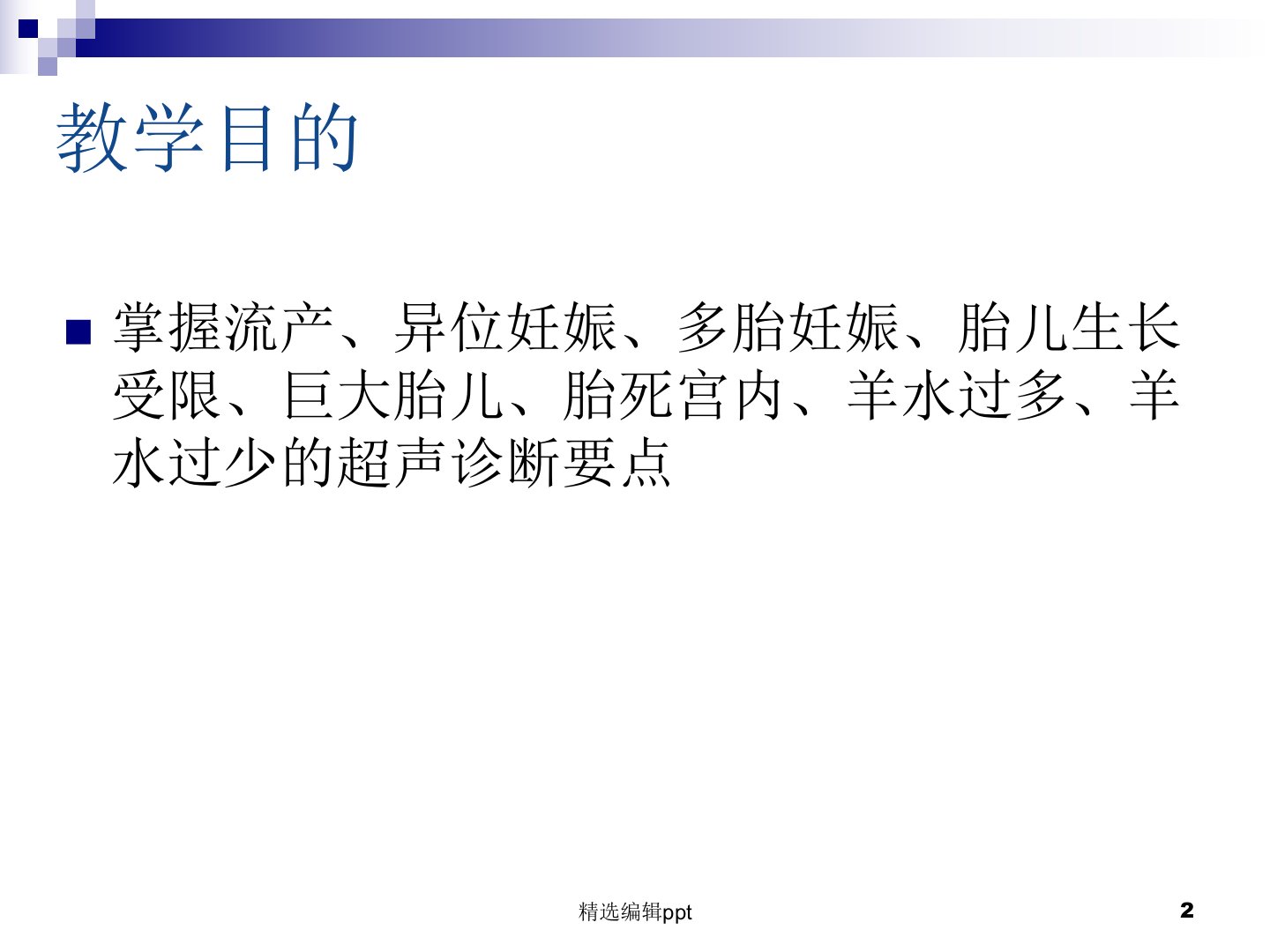 教学目的

掌握流产、异位妊娠、多胎妊娠、胎儿生长受限、巨大胎儿、胎死宫内、羊水过多、羊水过少的超声诊断要点

精选编辑ppt

2